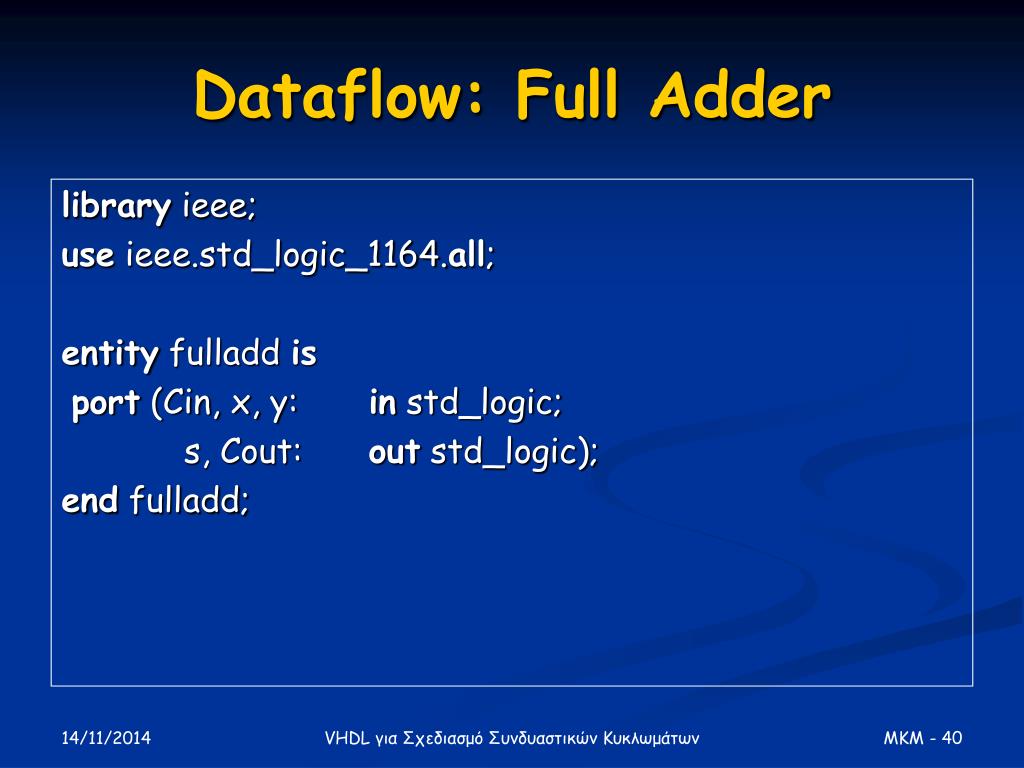 Dataflow: Full Adder

library ieee;
use ieee.std_logic_1164.all;

entity fulladd is
port (Cin, x, y: in std_logic;
s, Cout: out std_logic);
end fulladd;

14/11/2014

VHDL για Σχεδιασμό Συνδυαστικών Κυκλωμάτων

MKM - 40